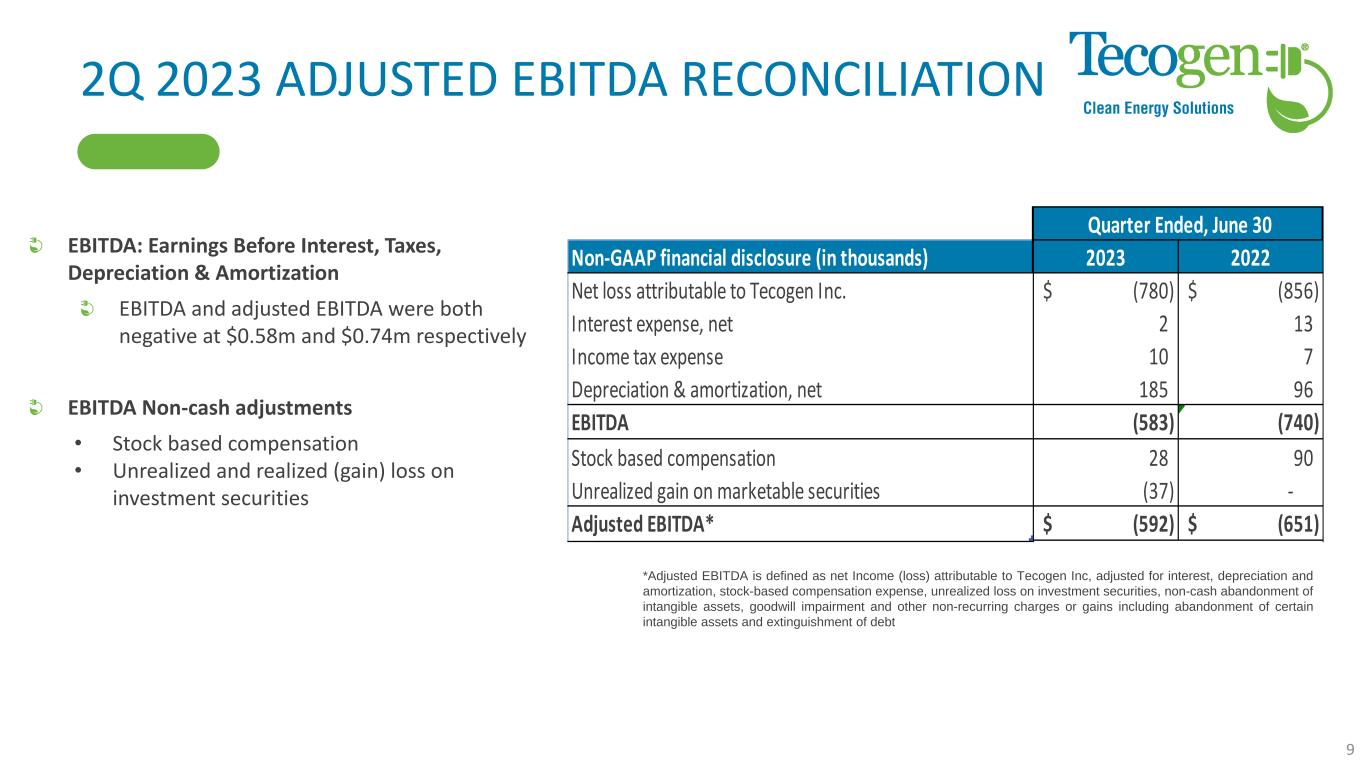 2Q 2023 ADJUSTED EBITDA RECONCILIATION

Tecogen®
Clean Energy Solutions

EBITDA: Earnings Before Interest, Taxes, Depreciation & Amortization

EBITDA and adjusted EBITDA were both negative at \$0.58m and \$0.74m respectively

EBITDA Non-cash adjustments

• Stock based compensation
• Unrealized and realized (gain) loss on investment securities

| | Quarter Ended, June 30 | |
|---|---|---|
| Non-GAAP financial disclosure (in thousands) | 2023 | 2022 |
| Net loss attributable to Tecogen Inc. | \$ (780) | \$ (856) |
| Interest expense, net | 2 | 13 |
| Income tax expense | 10 | 7 |
| Depreciation & amortization, net | 185 | 96 |
| EBITDA | (583) | (740) |
| Stock based compensation | 28 | 90 |
| Unrealized gain on marketable securities | (37) | - |
| Adjusted EBITDA* | \$ (592) | \$ (651) |

*Adjusted EBITDA is defined as net Income (loss) attributable to Tecogen Inc, adjusted for interest, depreciation and amortization, stock-based compensation expense, unrealized loss on investment securities, non-cash abandonment of intangible assets, goodwill impairment and other non-recurring charges or gains including abandonment of certain intangible assets and extinguishment of debt

9